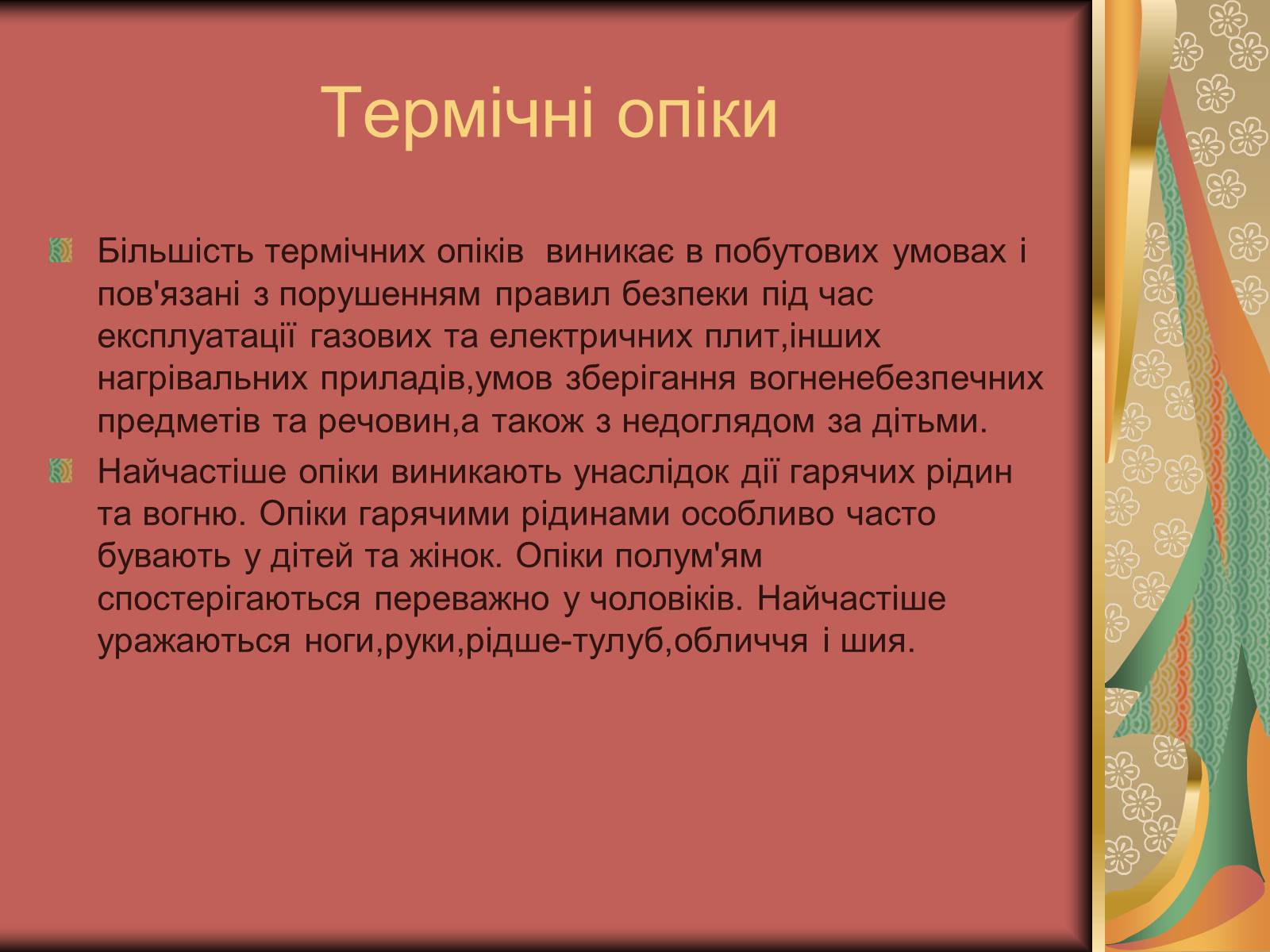 Термічні опіки

Більшість термічних опіків виникає в побутових умовах і пов'язані з порушенням правил безпеки під час експлуатації газових та електричних плит,інших нагрівальних приладів,умов зберігання вогненебезпечних предметів та речовин,а також з недоглядом за дітьми.

Найчастіше опіки виникають унаслідок дії гарячих рідин та вогню. Опіки гарячими рідинами особливо часто бувають у дітей та жінок. Опіки полум'ям спостерігаються переважно у чоловіків. Найчастіше уражаються ноги,руки,рідше-тулуб,обличчя і шия.